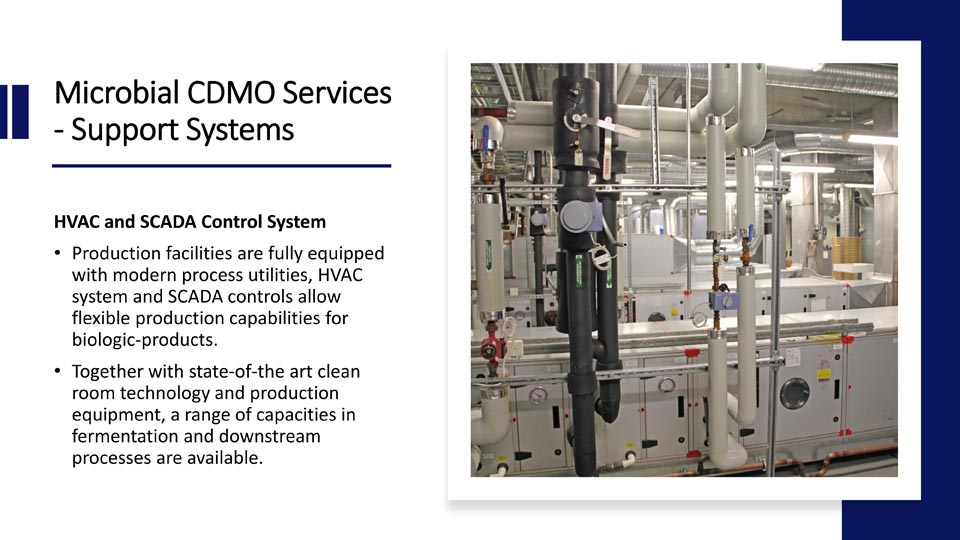 Microbial CDMO Services - Support Systems

HVAC and SCADA Control System

• Production facilities are fully equipped with modern process utilities, HVAC system and SCADA controls allow flexible production capabilities for biologic-products.

• Together with state-of-the art clean room technology and production equipment, a range of capacities in fermentation and downstream processes are available.